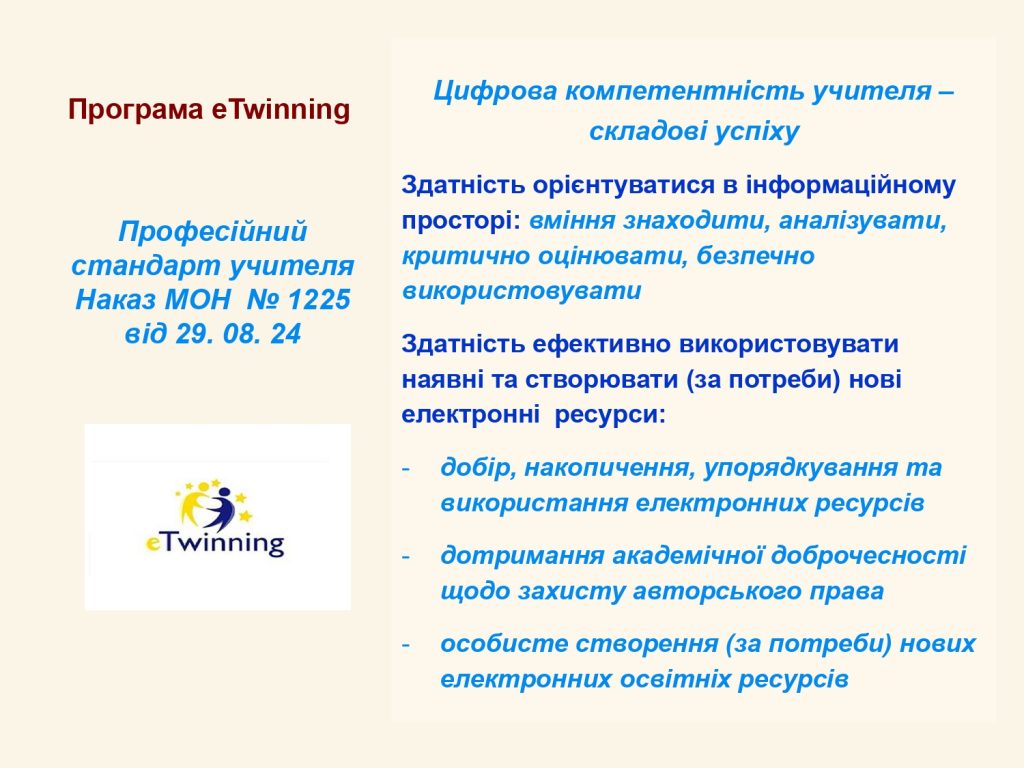 Програма eTwinning

Професійний стандарт учителя Наказ МОН № 1225 від 29. 08. 24

eTwinning

Цифрова компетентність учителя – складові успіху

Здатність орієнтуватися в інформаційному просторі: вміння знаходити, аналізувати, критично оцінювати, безпечно використовувати

Здатність ефективно використовувати наявні та створювати (за потреби) нові електронні ресурси:

- добір, накопичення, упорядкування та використання електронних ресурсів

- дотримання академічної доброчесності щодо захисту авторського права

- особисте створення (за потреби) нових електронних освітніх ресурсів